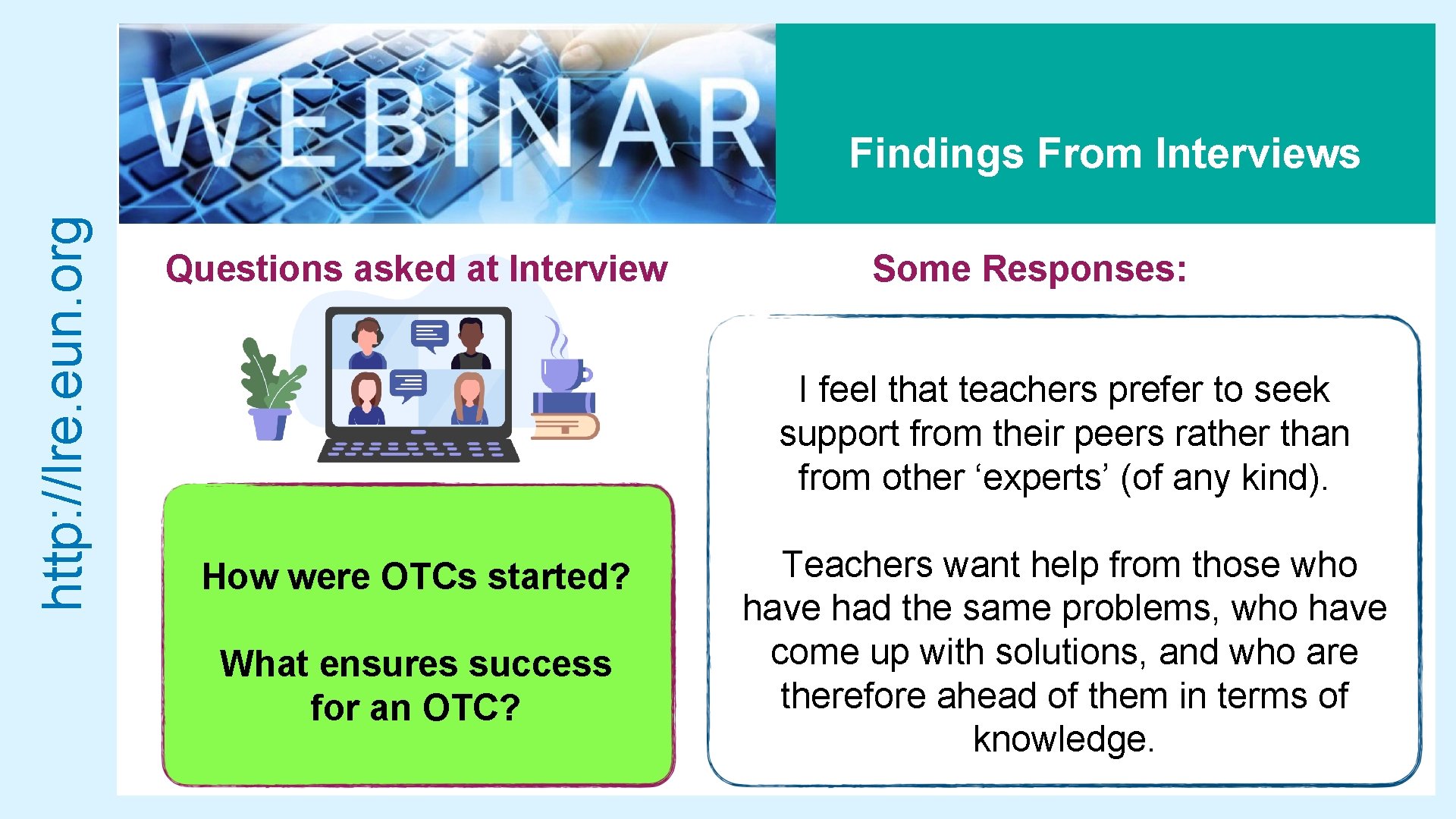 http://lre.eun.org

WEBINAR

Findings From Interviews

Questions asked at Interview

How were OTCs started?

What ensures success for an OTC?

Some Responses:

I feel that teachers prefer to seek support from their peers rather than from other ‘experts’ (of any kind).

Teachers want help from those who have had the same problems, who have come up with solutions, and who are therefore ahead of them in terms of knowledge.